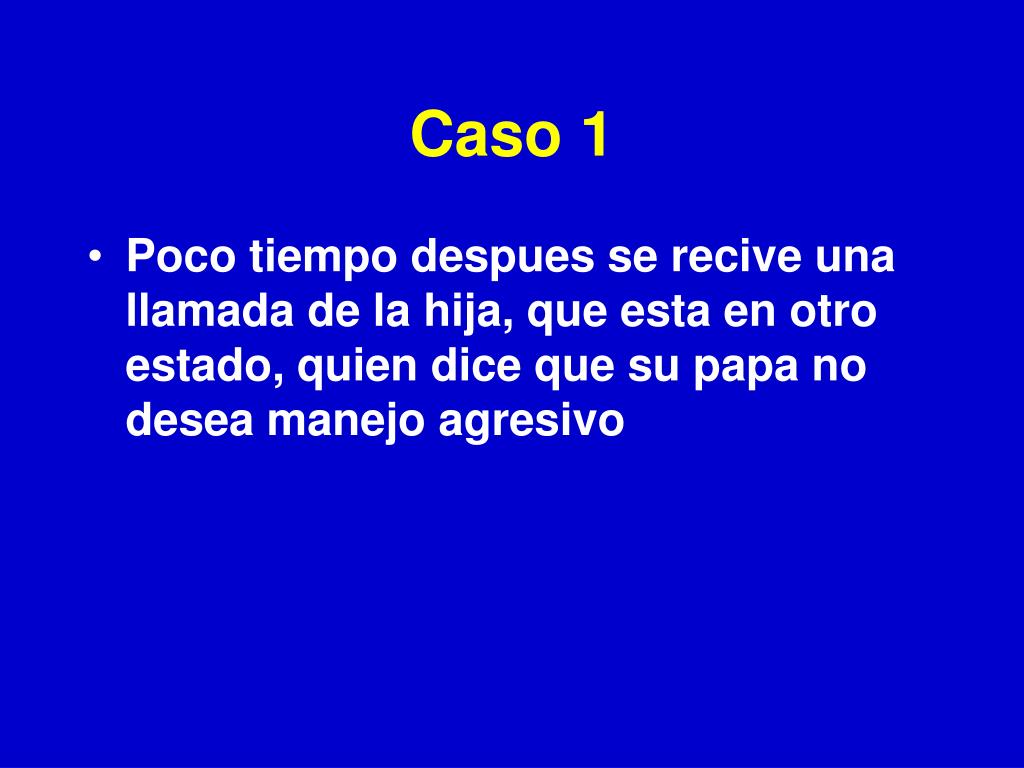 Caso 1

• Poco tiempo despues se recive una llamada de la hija, que esta en otro estado, quien dice que su papa no desea manejo agresivo